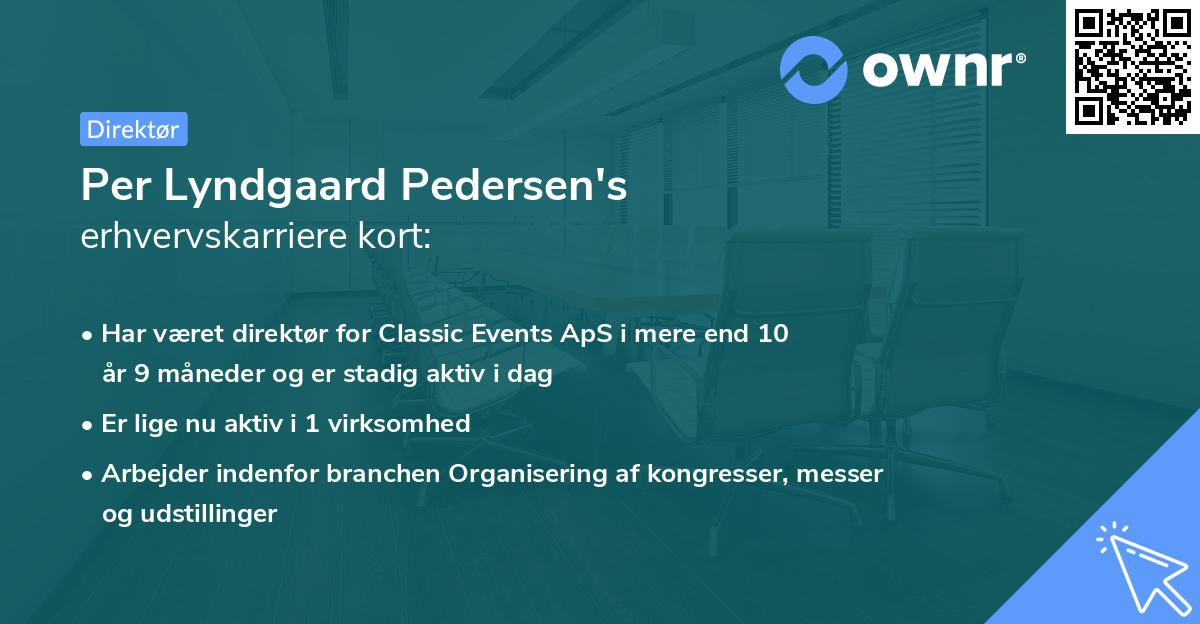 ownr®

Direktør

Per Lyndgaard Pedersen's
erhvervskarriere kort:

• Har været direktør for Classic Events ApS i mere end 10 år 9 måneder og er stadig aktiv i dag
• Er lige nu aktiv i 1 virksomhed
• Arbejder indenfor branchen Organisering af kongresser, messer og udstillinger